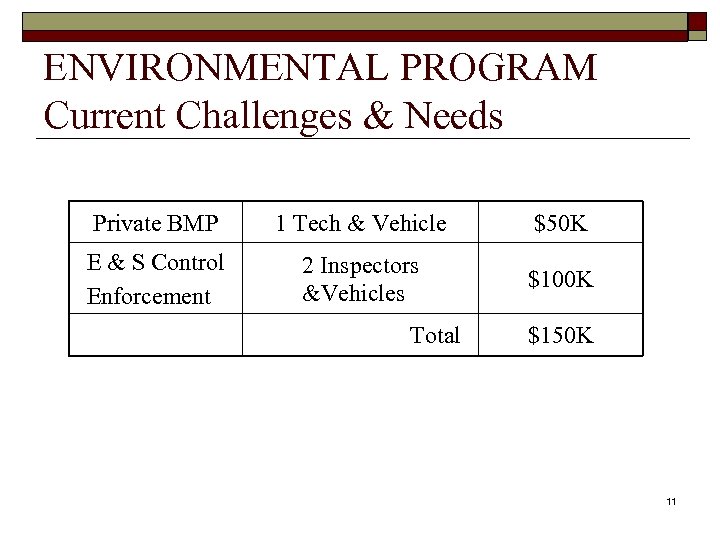 ENVIRONMENTAL PROGRAM
Current Challenges & Needs

| Private BMP | 1 Tech & Vehicle | \$50K |
|---|---|---|
| E & S Control Enforcement | 2 Inspectors &Vehicles | \$100K |
| | Total | \$150K |

11